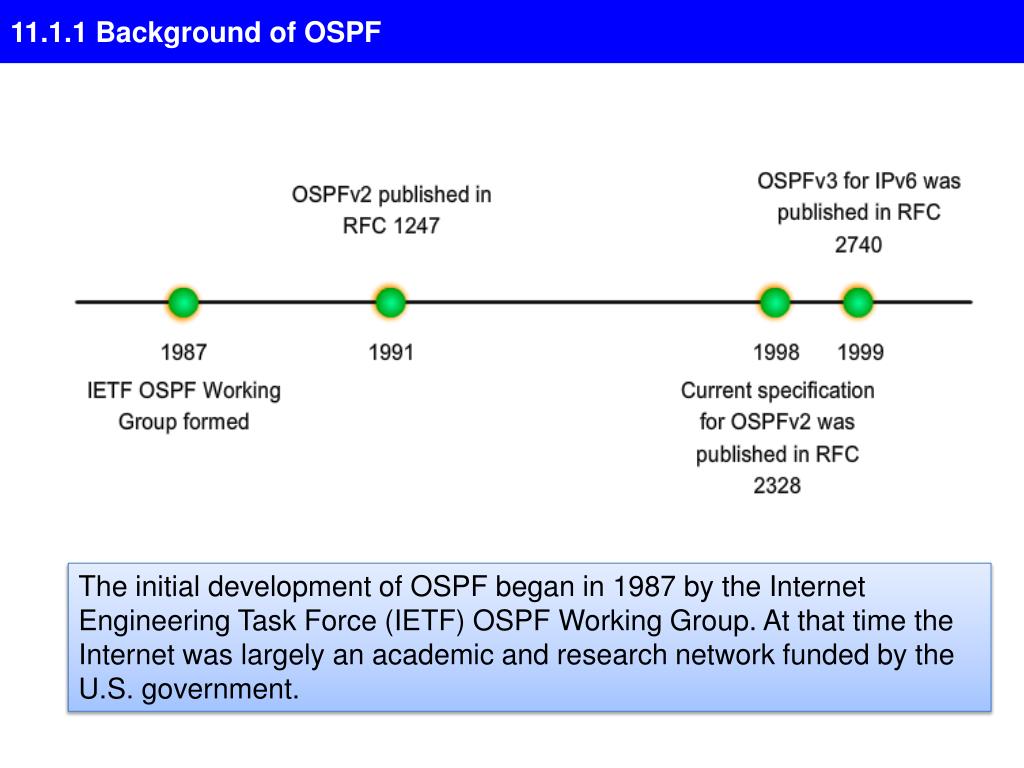 11.1.1 Background of OSPF

OSPFv2 published in RFC 1247

OSPFv3 for IPv6 was published in RFC 2740

1987

1991

1998

1999

IETF OSPF Working Group formed

Current specification for OSPFv2 was published in RFC 2328

The initial development of OSPF began in 1987 by the Internet Engineering Task Force (IETF) OSPF Working Group. At that time the Internet was largely an academic and research network funded by the U.S. government.